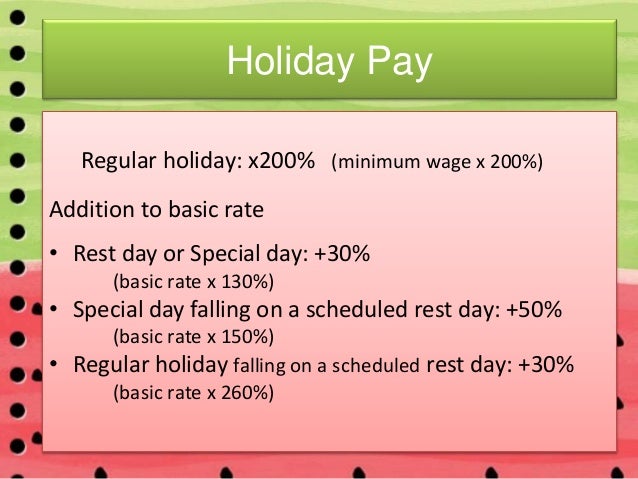 Holiday Pay

Regular holiday: x200% (minimum wage x 200%)

Addition to basic rate

• Rest day or Special day: +30%
(basic rate x 130%)
• Special day falling on a scheduled rest day: +50%
(basic rate x 150%)
• Regular holiday falling on a scheduled rest day: +30%
(basic rate x 260%)